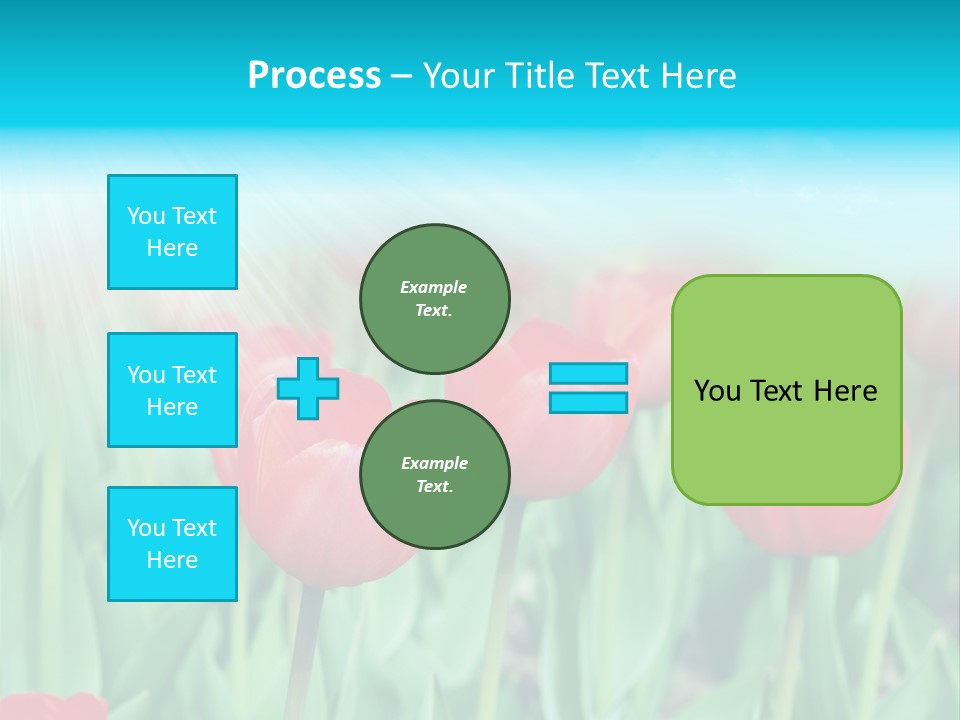 Process – Your Title Text Here

You Text Here

You Text Here

You Text Here

Example Text.

Example Text.

You Text Here